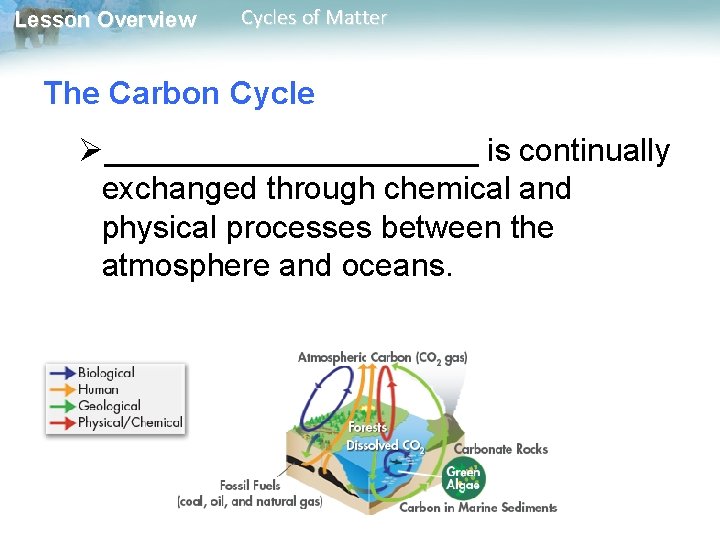 Lesson Overview Cycles of Matter

The Carbon Cycle

➢ ______________________ is continually exchanged through chemical and physical processes between the atmosphere and oceans.

Biological
Human
Geological
Physical/Chemical

Atmospheric Carbon ($CO_2$ gas)
Forests
Dissolved $CO_2$
Carbonate Rocks
Green Algae
Fossil Fuels (coal, oil, and natural gas)
Carbon in Marine Sediments